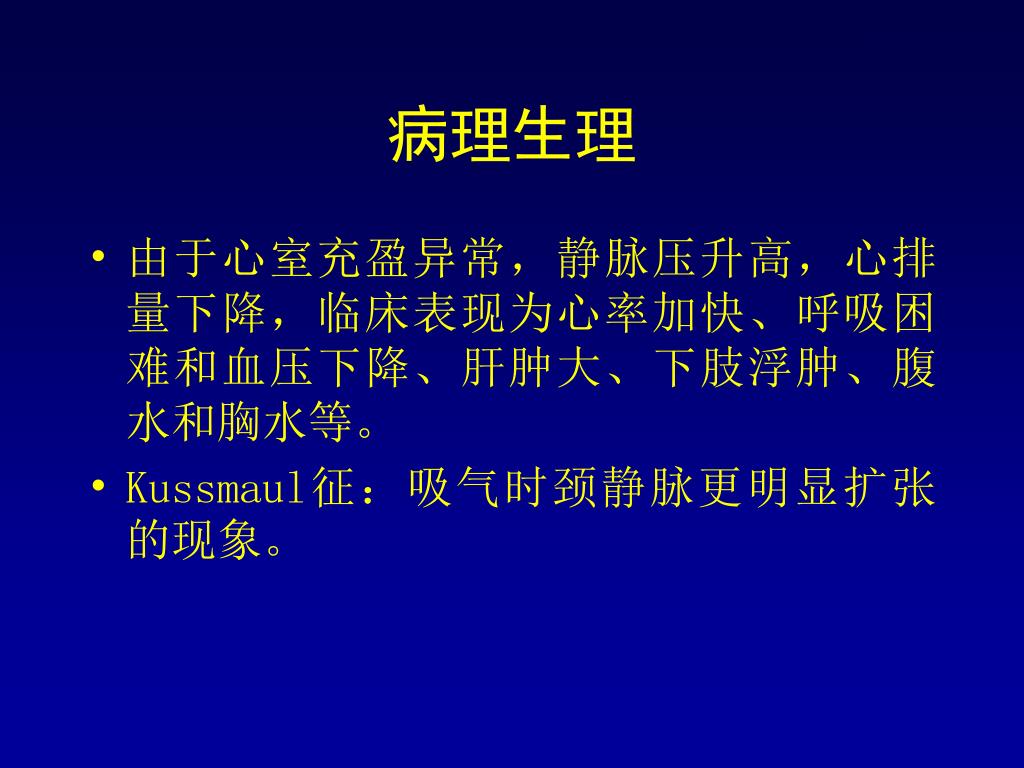 病理生理

• 由于心室充盈异常，静脉压升高，心排量下降，临床表现为心率加快、呼吸困难和血压下降、肝肿大、下肢浮肿、腹水和胸水等。

• Kussmaul征：吸气时颈静脉更明显扩张的现象。